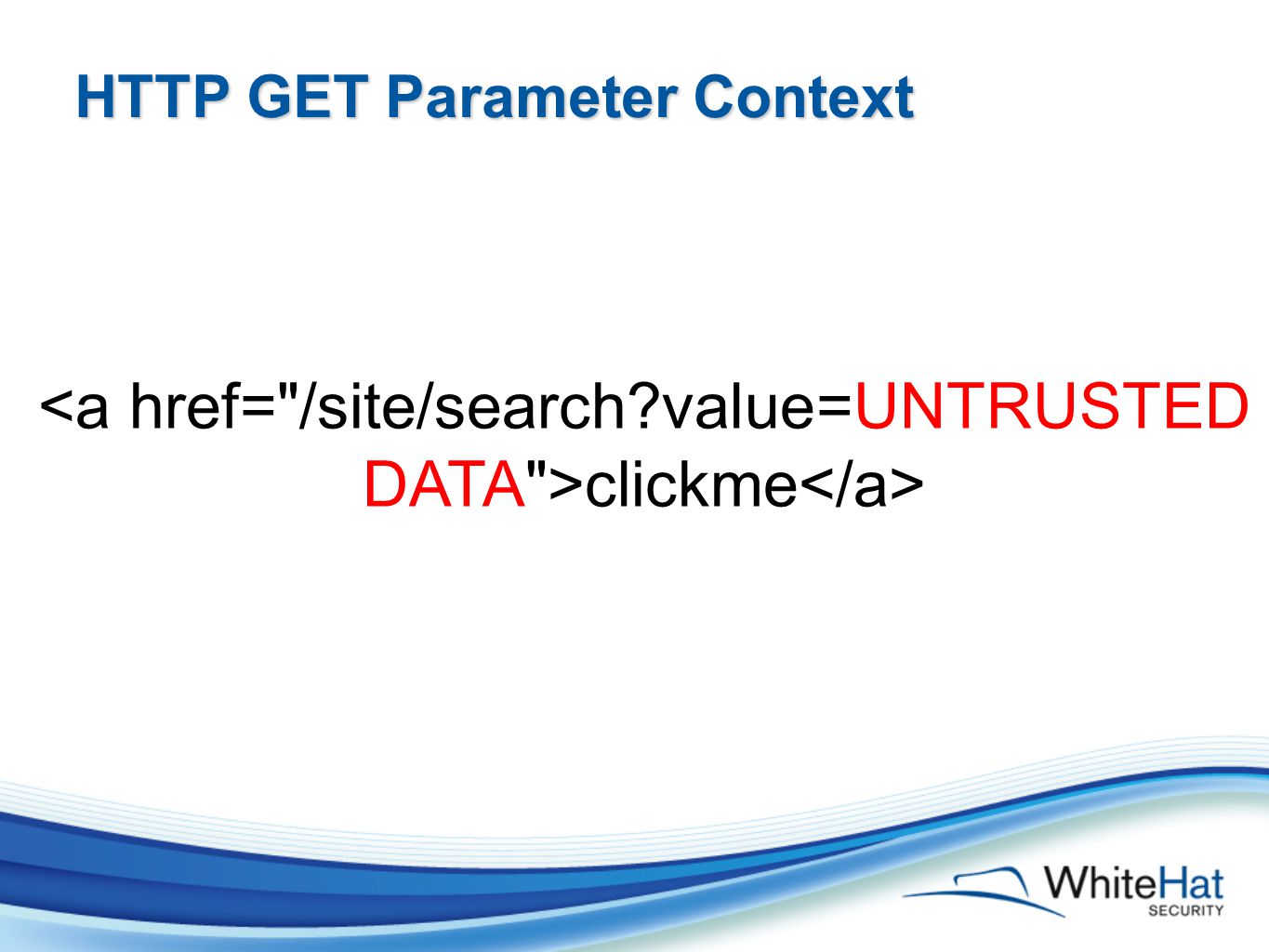 HTTP GET Parameter Context

<a href="/site/search?value=UNTRUSTED DATA">clickme</a>

WhiteHat
SECURITY